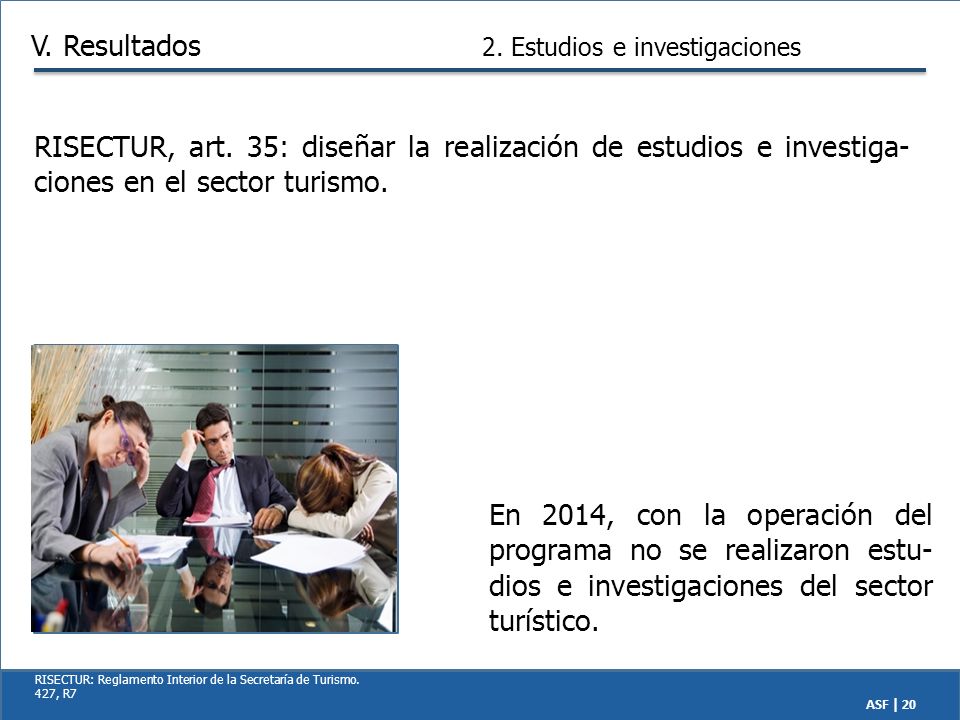 V. Resultados

2. Estudios e investigaciones

RISECTUR, art. 35: diseñar la realización de estudios e investigaciones en el sector turismo.

En 2014, con la operación del programa no se realizaron estudios e investigaciones del sector turístico.

RISECTUR: Reglamento Interior de la Secretaría de Turismo.
427, R7

ASF | 20